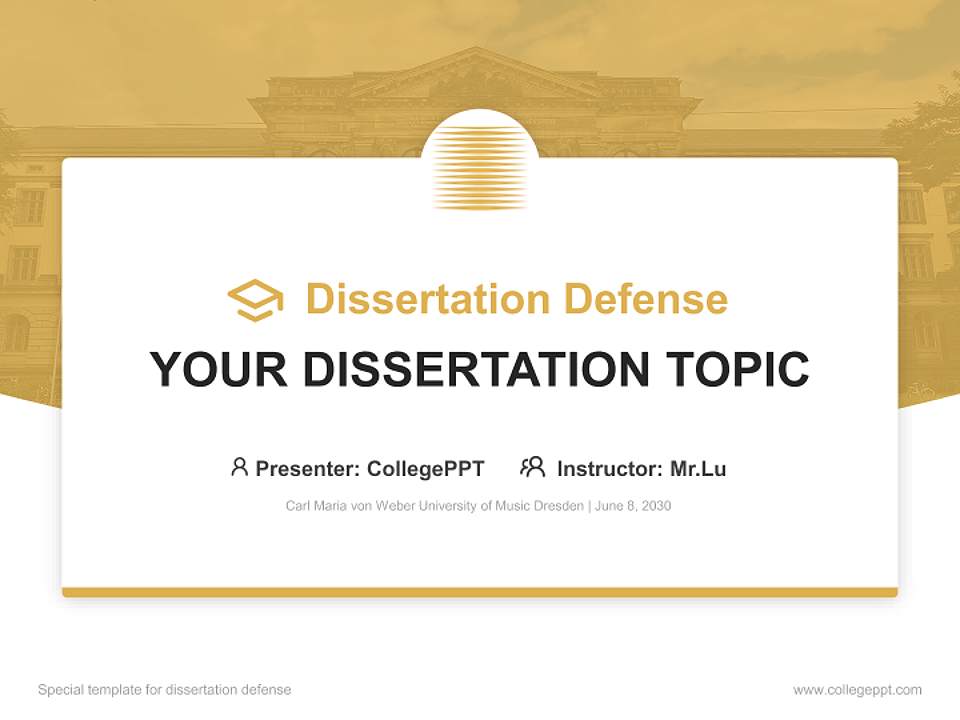 Dissertation Defense

YOUR DISSERTATION TOPIC

Presenter: CollegePPT Instructor: Mr.Lu

Carl Maria von Weber University of Music Dresden | June 8, 2030

Special template for dissertation defense

www.collegeppt.com